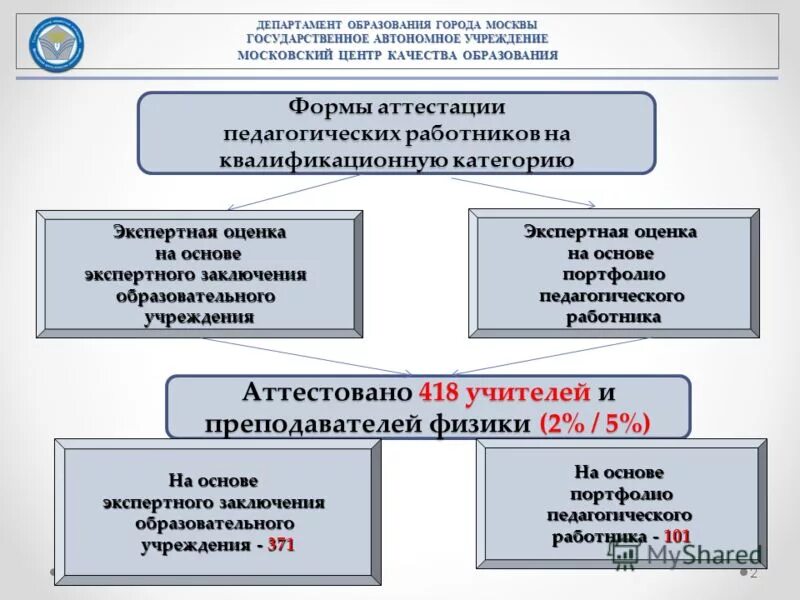 ДЕПАРТАМЕНТ ОБРАЗОВАНИЯ ГОРОДА МОСКВЫ
ГОСУДАРСТВЕННОЕ АВТОНОМНОЕ УЧРЕЖДЕНИЕ
МОСКОВСКИЙ ЦЕНТР КАЧЕСТВА ОБРАЗОВАНИЯ

Формы аттестации педагогических работников на квалификационную категорию

Экспертная оценка на основе экспертного заключения образовательного учреждения

Экспертная оценка на основе портфолио педагогического работника

Аттестовано 418 учителей и преподавателей физики (2% / 5%)

На основе экспертного заключения образовательного учреждения - 371

На основе портфолио педагогического работника - 101

MyShared

2